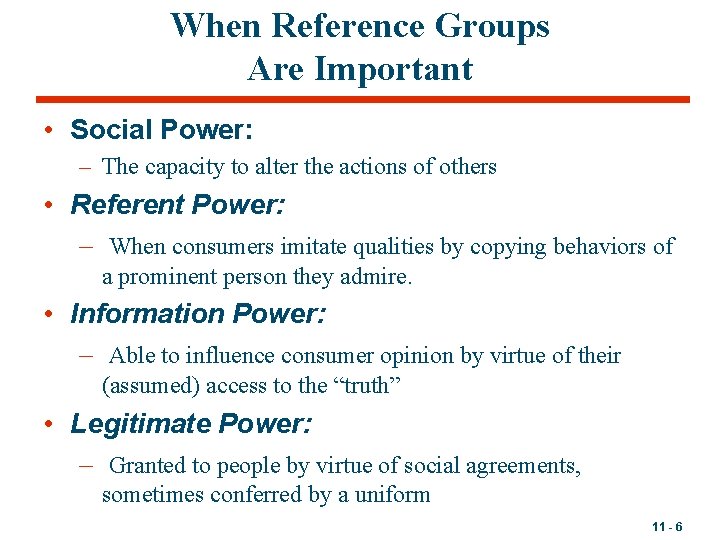 When Reference Groups Are Important

• Social Power:
– The capacity to alter the actions of others

• Referent Power:
– When consumers imitate qualities by copying behaviors of a prominent person they admire.

• Information Power:
– Able to influence consumer opinion by virtue of their (assumed) access to the “truth”

• Legitimate Power:
– Granted to people by virtue of social agreements, sometimes conferred by a uniform

11 - 6